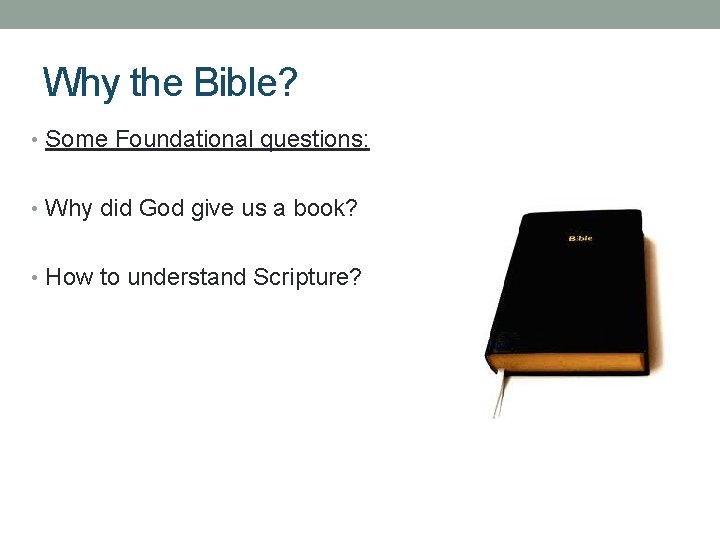 Why the Bible?

• Some Foundational questions:

• Why did God give us a book?

• How to understand Scripture?

Bible